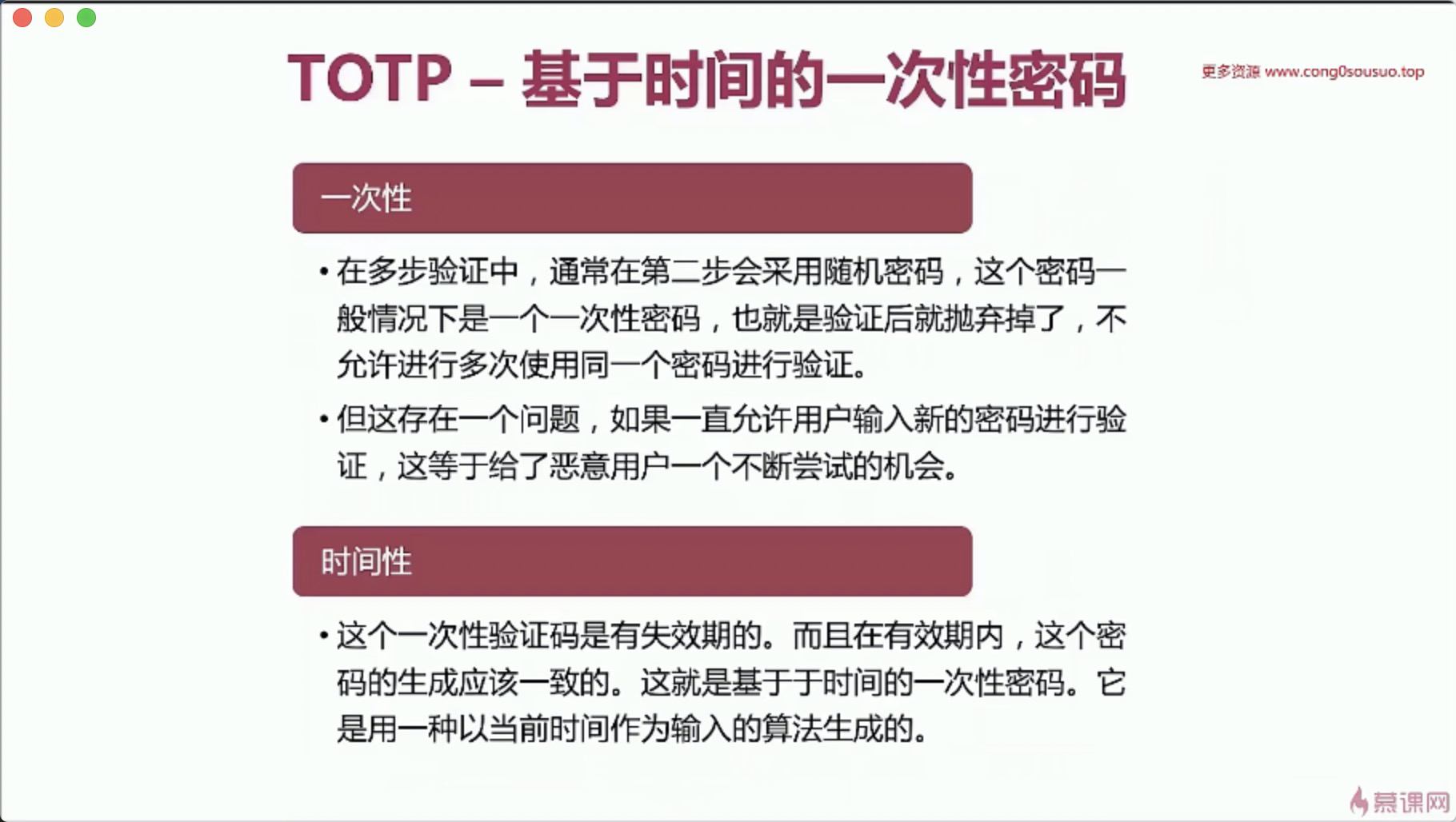 TOTP – 基于时间的一次性密码

更多资源 www.cong0sousuo.top

一次性

• 在多步验证中，通常在第二步会采用随机密码，这个密码一般情况下是一个一次性密码，也就是验证后就抛弃掉了，不允许进行多次使用同一个密码进行验证。

• 但这存在一个问题，如果一直允许用户输入新的密码进行验证，这等于给了恶意用户一个不断尝试的机会。

时间性

• 这个一次性验证码是有失效期的。而且在有效期内，这个密码的生成应该一致的。这就是基于于时间的一次性密码。它是用一种以当前时间作为输入的算法生成的。

慕课网